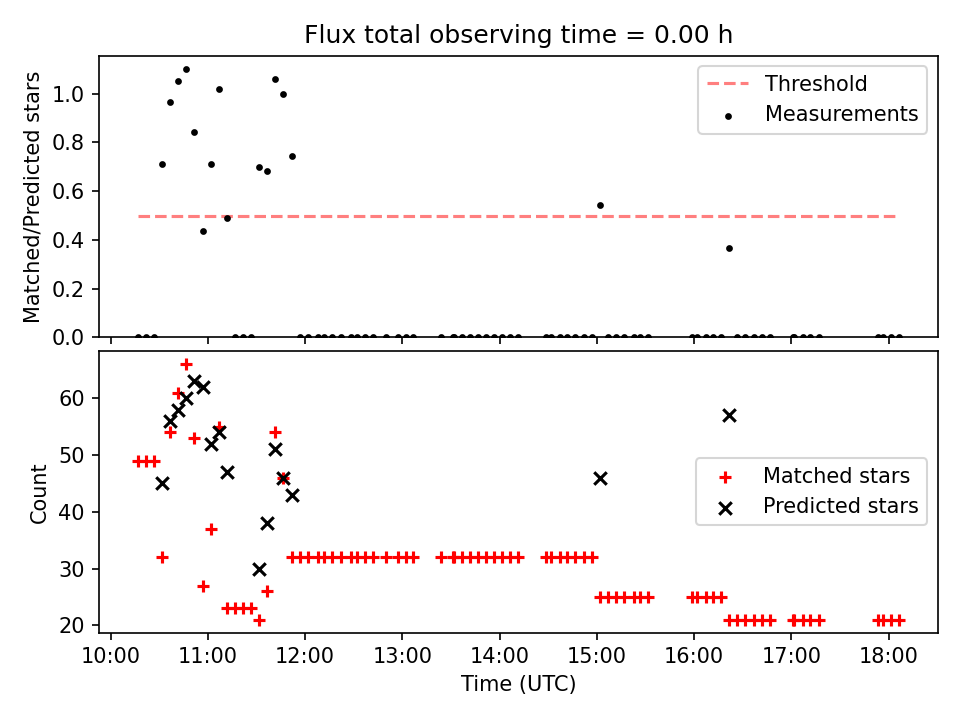 Flux total observing time = 0.00 h

Matched/Predicted stars

1.0
0.8
0.6
0.4
0.2
0.0

Threshold
Measurements

Count

60
50
40
30
20

Matched stars
Predicted stars

10:00
11:00
12:00
13:00
14:00
15:00
16:00
17:00
18:00

Time (UTC)